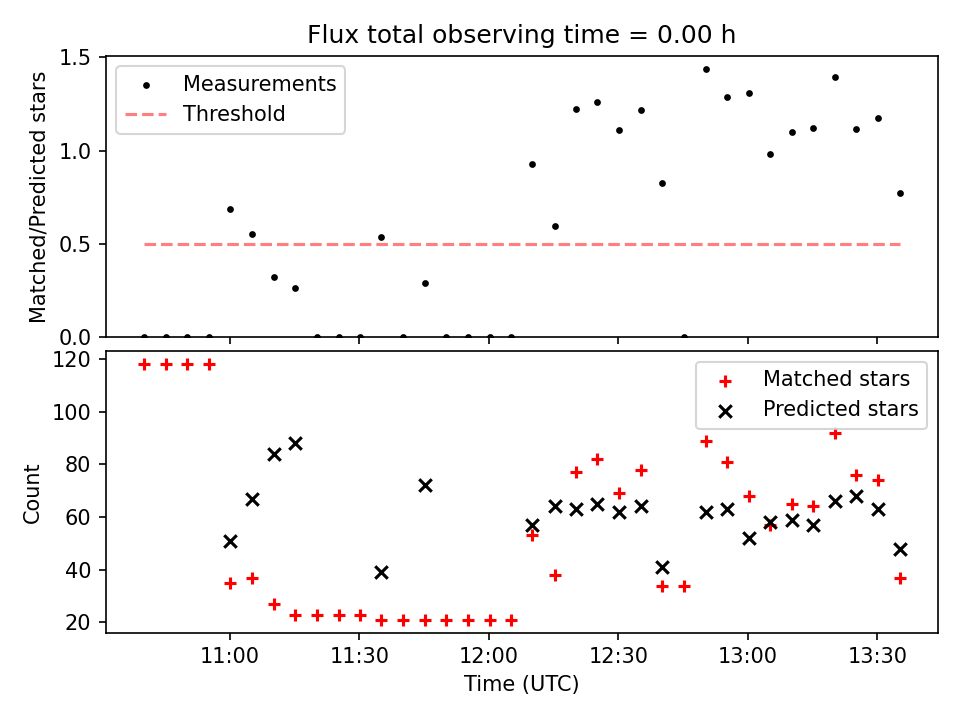 Flux total observing time = 0.00 h

Matched/Predicted stars

1.5
1.0
0.5
0.0

Measurements
Threshold

Count

120
100
80
60
40
20

Matched stars
Predicted stars

11:00
11:30
12:00
12:30
13:00
13:30

Time (UTC)